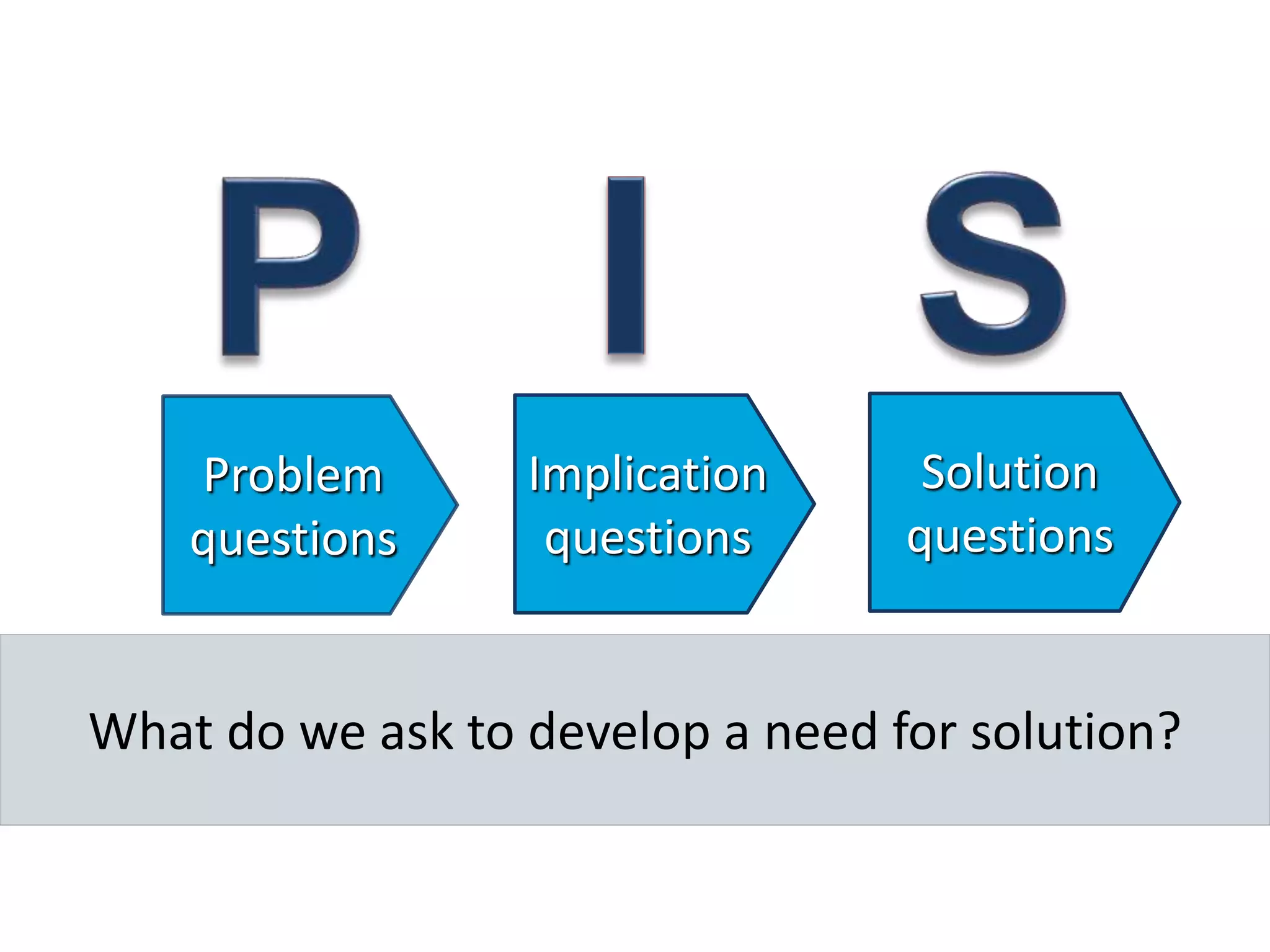 P I S

Problem questions

Implication questions

Solution questions

What do we ask to develop a need for solution?